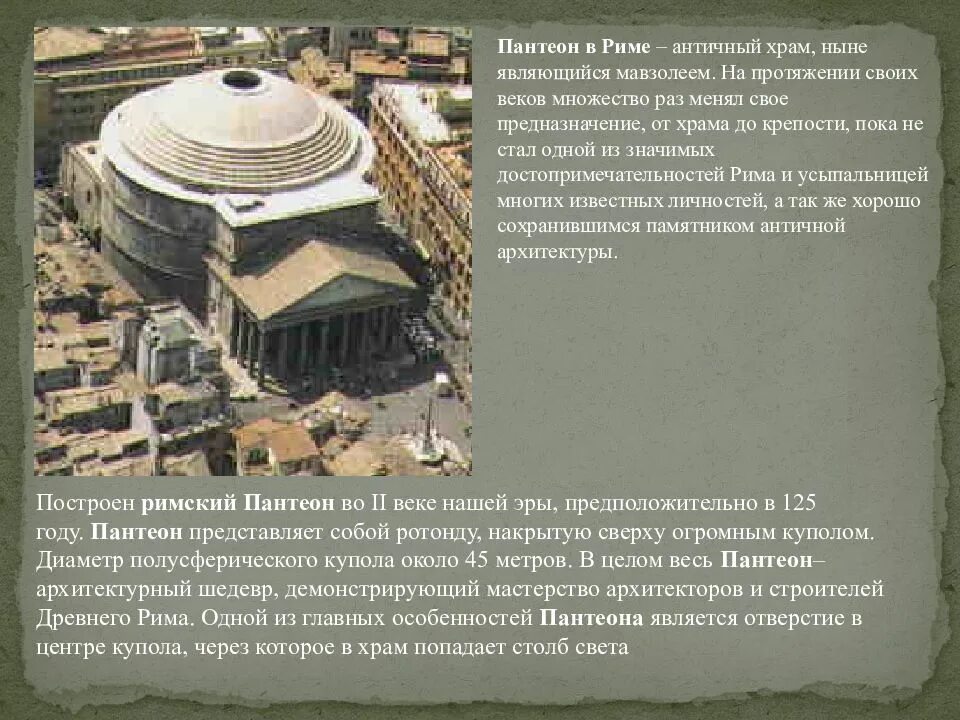 Пантеон в Риме – античный храм, ныне являющийся мавзолеем. На протяжении своих веков множество раз менял свое предназначение, от храма до крепости, пока не стал одной из значимых достопримечательностей Рима и усыпальницей многих известных личностей, а так же хорошо сохранившимся памятником античной архитектуры.

Построен римский Пантеон во II веке нашей эры, предположительно в 125 году. Пантеон представляет собой ротонду, накрытую сверху огромным куполом. Диаметр полусферического купола около 45 метров. В целом весь Пантеон– архитектурный шедевр, демонстрирующий мастерство архитекторов и строителей Древнего Рима. Одной из главных особенностей Пантеона является отверстие в центре купола, через которое в храм попадает столб света